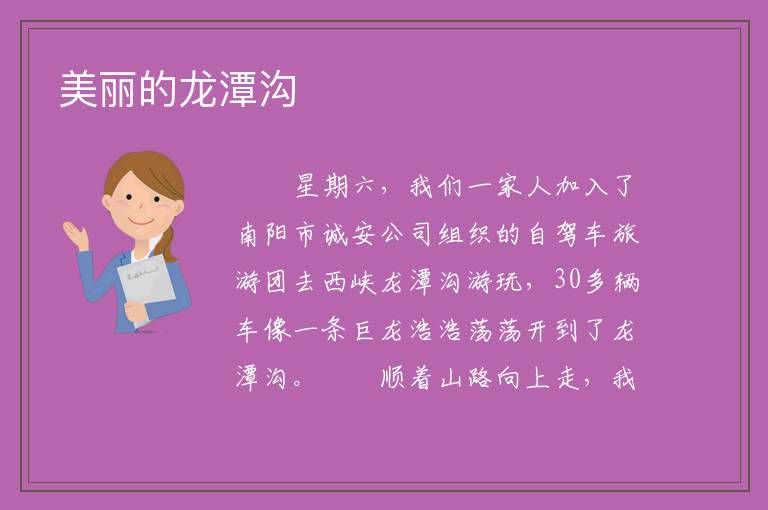 美丽的龙潭沟

星期六，我们一家人加入了南阳市诚安公司组织的自驾车旅游团去西峡龙潭沟游玩，30多辆车像一条巨龙浩浩荡荡开到了龙潭沟。　　顺着山路向上走，我